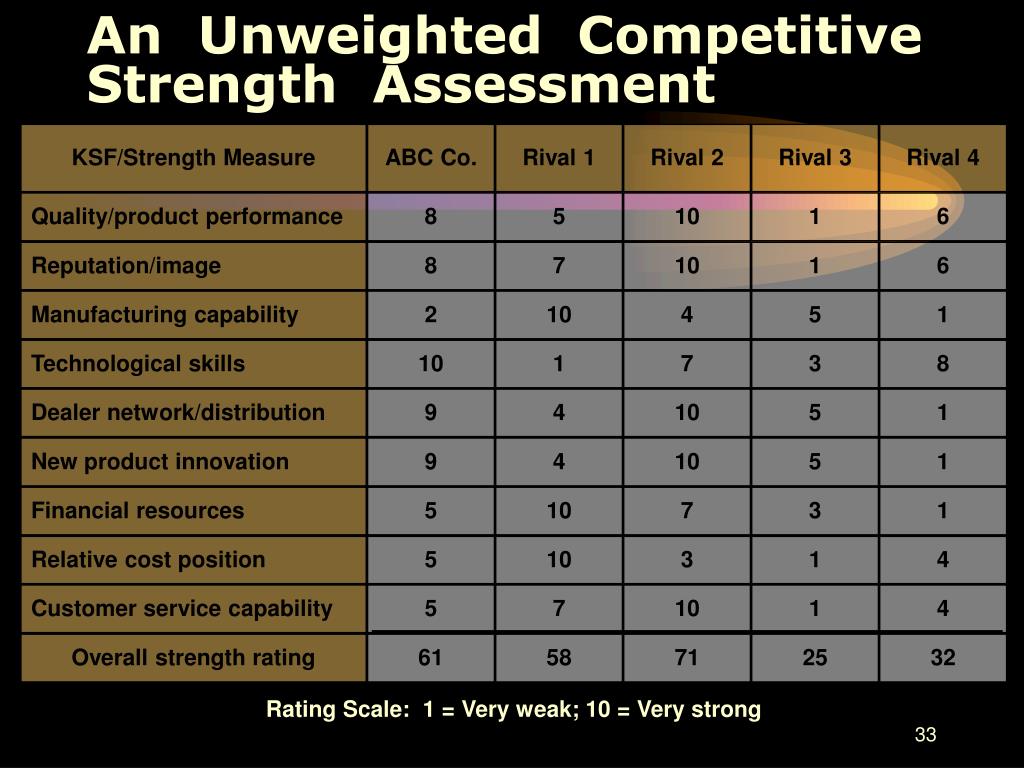 An Unweighted Competitive Strength Assessment

| KSF/Strength Measure | ABC Co. | Rival 1 | Rival 2 | Rival 3 | Rival 4 |
|---|---|---|---|---|---|
| Quality/product performance | 8 | 5 | 10 | 1 | 6 |
| Reputation/image | 8 | 7 | 10 | 1 | 6 |
| Manufacturing capability | 2 | 10 | 4 | 5 | 1 |
| Technological skills | 10 | 1 | 7 | 3 | 8 |
| Dealer network/distribution | 9 | 4 | 10 | 5 | 1 |
| New product innovation | 9 | 4 | 10 | 5 | 1 |
| Financial resources | 5 | 10 | 7 | 3 | 1 |
| Relative cost position | 5 | 10 | 3 | 1 | 4 |
| Customer service capability | 5 | 7 | 10 | 1 | 4 |
| Overall strength rating | 61 | 58 | 71 | 25 | 32 |

Rating Scale: 1 = Very weak; 10 = Very strong

33